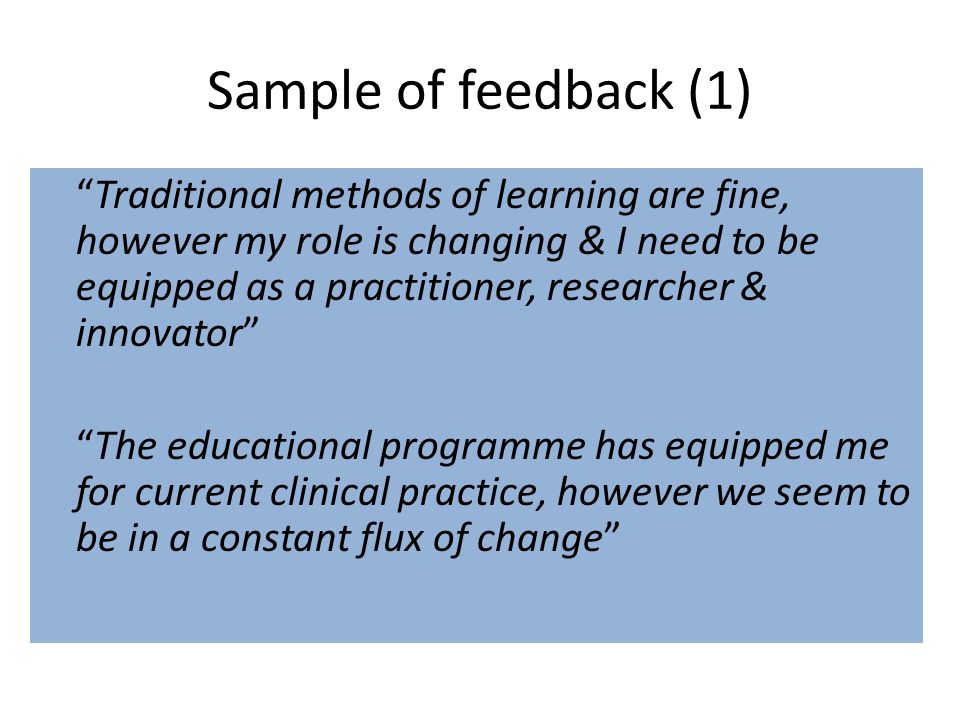 Sample of feedback (1)

“Traditional methods of learning are fine, however my role is changing & I need to be equipped as a practitioner, researcher & innovator”

“The educational programme has equipped me for current clinical practice, however we seem to be in a constant flux of change”